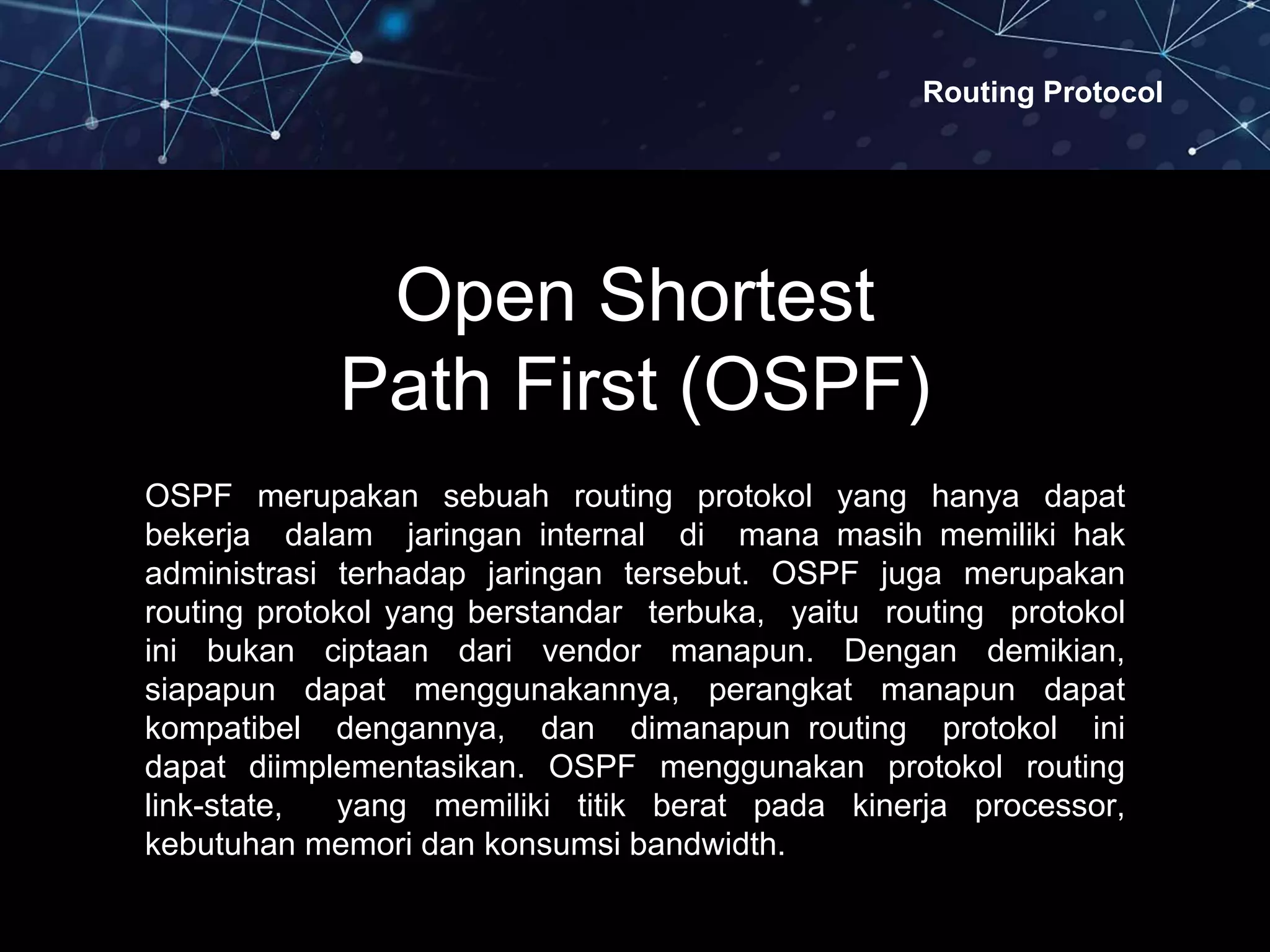 Routing Protocol

Open Shortest Path First (OSPF)

OSPF merupakan sebuah routing protokol yang hanya dapat bekerja dalam jaringan internal di mana masih memiliki hak administrasi terhadap jaringan tersebut. OSPF juga merupakan routing protokol yang berstandar terbuka, yaitu routing protokol ini bukan ciptaan dari vendor manapun. Dengan demikian, siapapun dapat menggunakannya, perangkat manapun dapat kompatibel dengannya, dan dimanapun routing protokol ini dapat diimplementasikan. OSPF menggunakan protokol routing link-state, yang memiliki titik berat pada kinerja processor, kebutuhan memori dan konsumsi bandwidth.